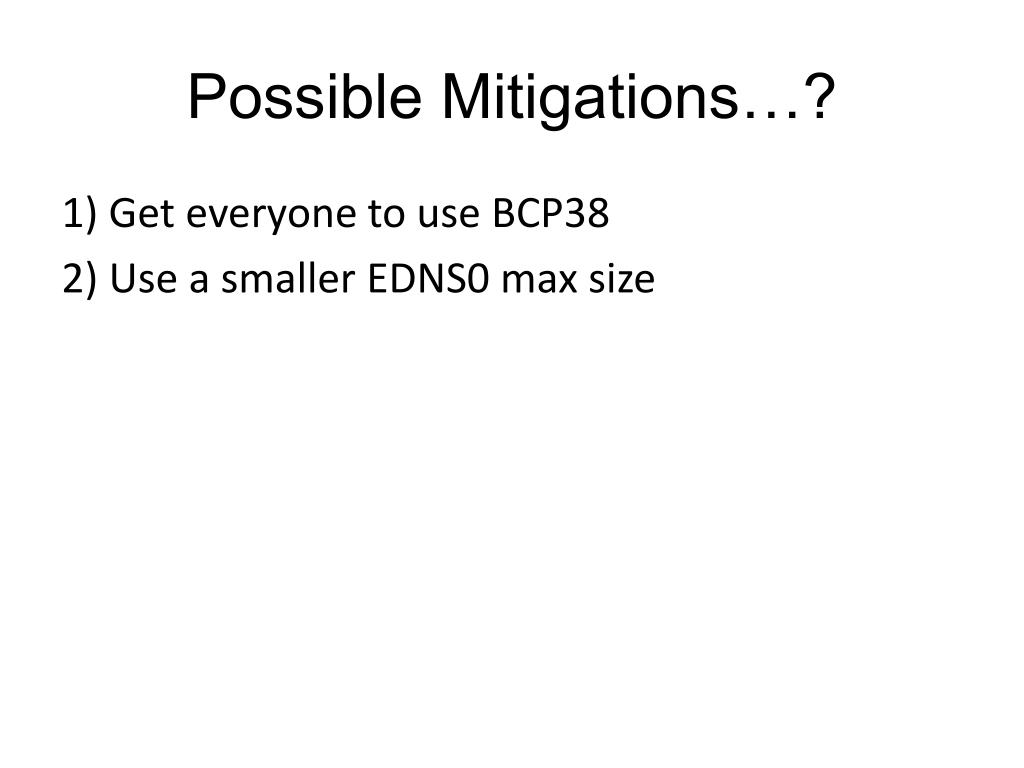 Possible Mitigations…?

1) Get everyone to use BCP38

2) Use a smaller EDNS0 max size